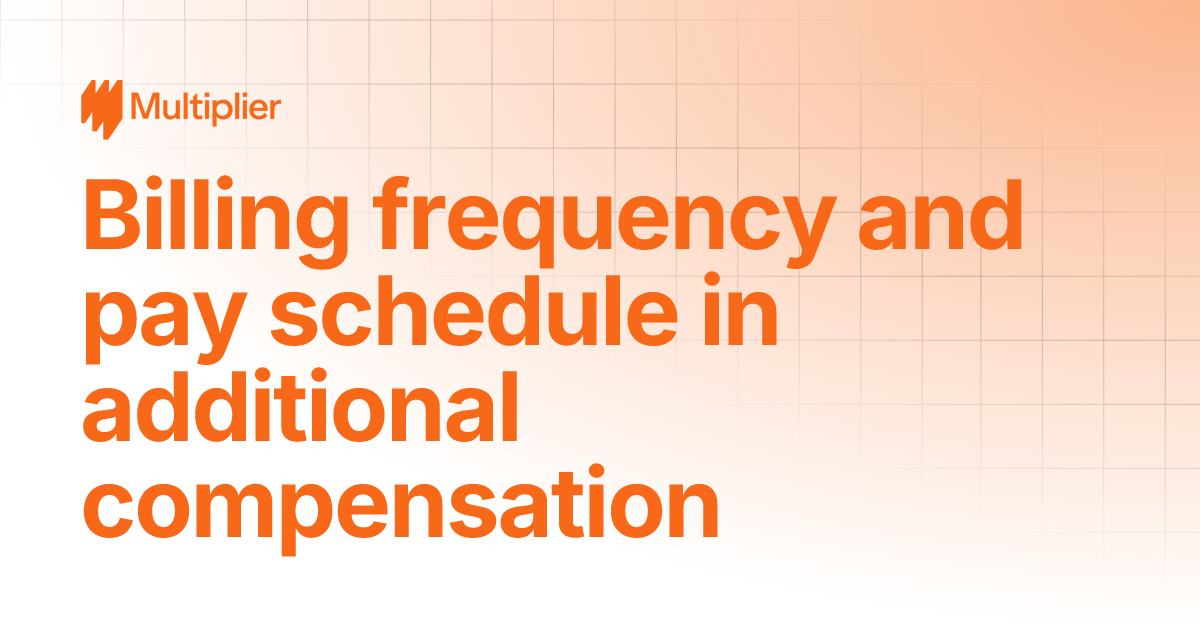 Multiplier

Billing frequency and pay schedule in additional compensation